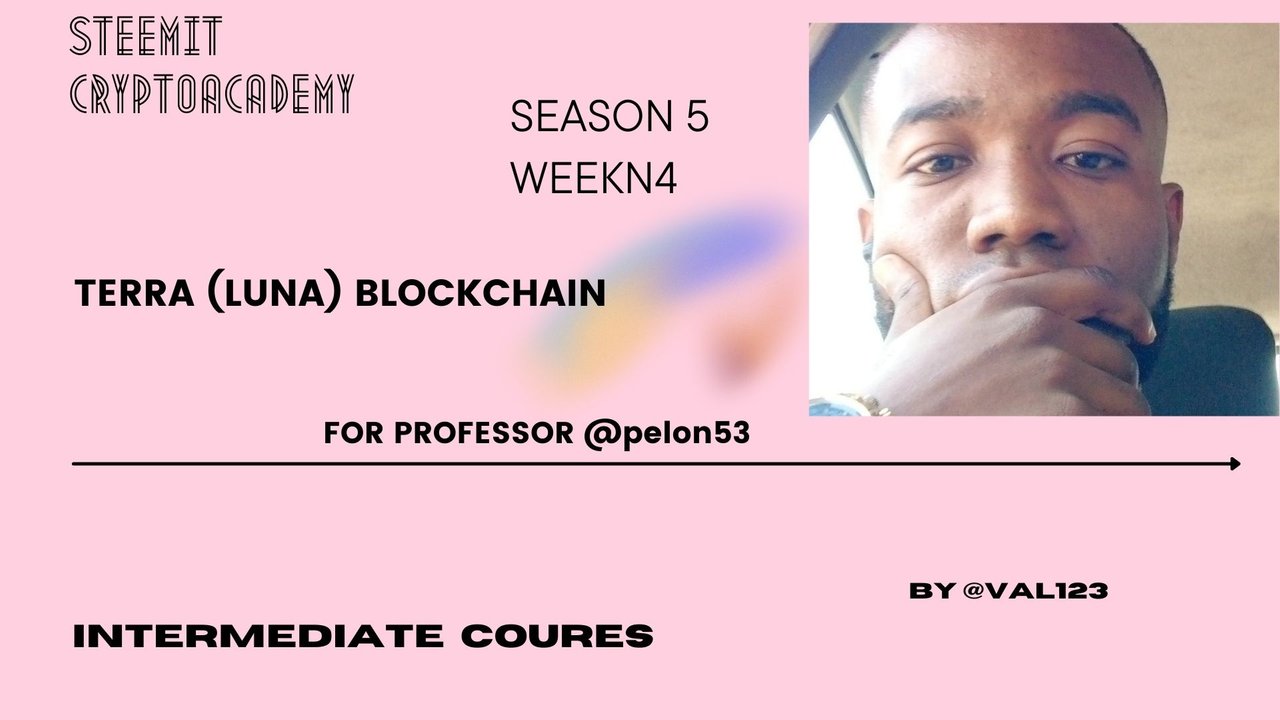 STEEMIT CRYPTOACADEMY

SEASON 5
WEEKN4

TERRA (LUNA) BLOCKCHAIN

FOR PROFESSOR @pelon53

BY @VAL123

INTERMEDIATE COURES